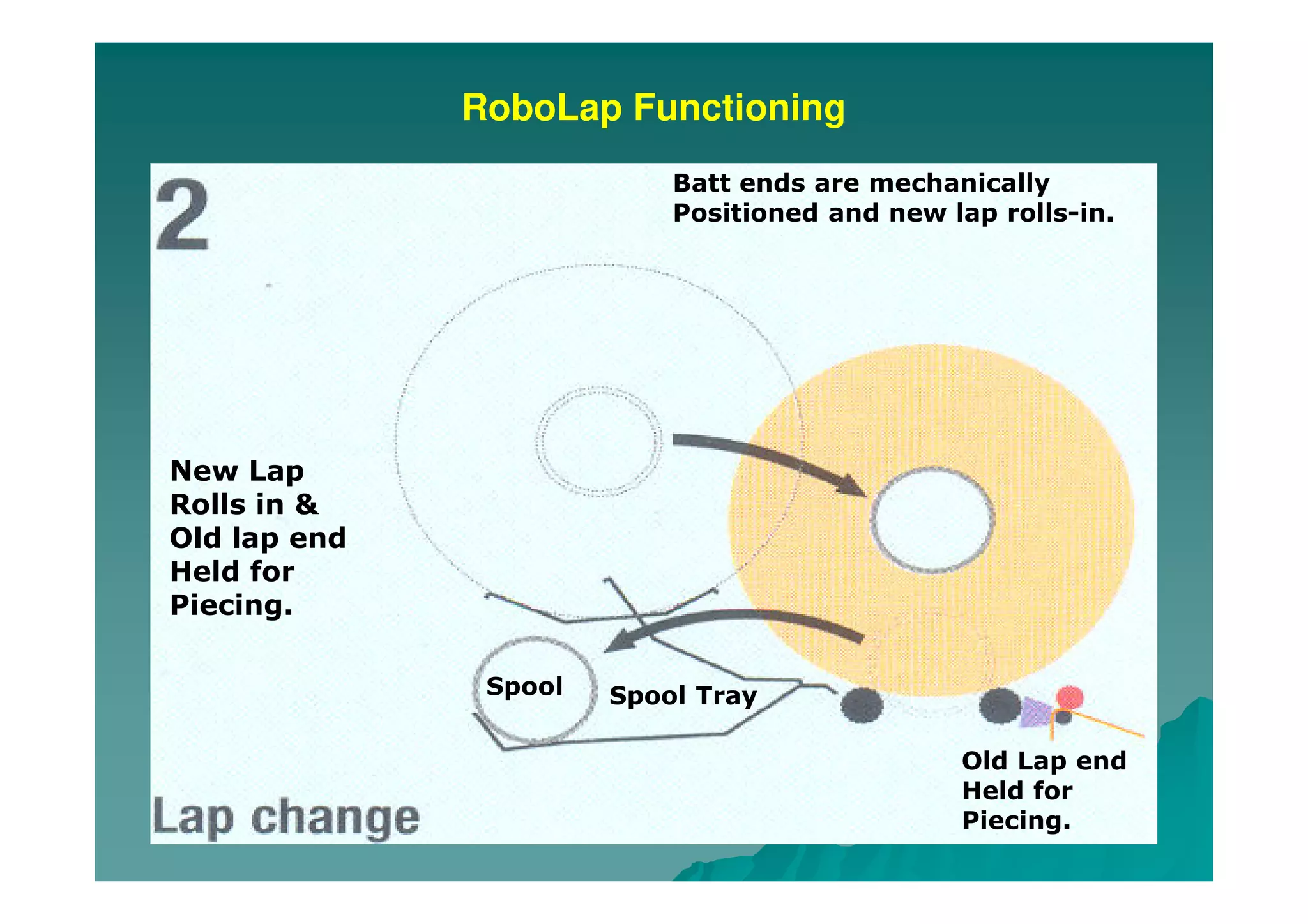 RoboLap Functioning

2

Batt ends are mechanically Positioned and new lap rolls-in.

New Lap Rolls in & Old lap end Held for Piecing.

Spool

Spool Tray

Old Lap end Held for Piecing.

Lap change